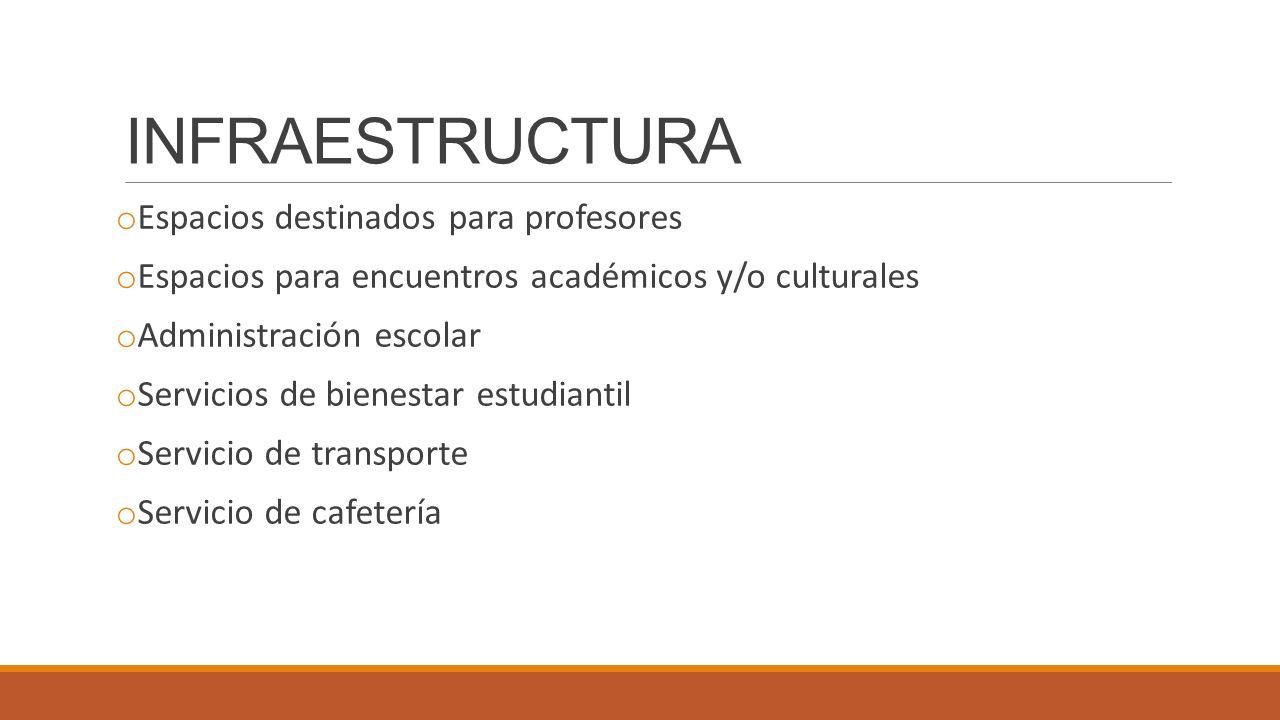 INFRAESTRUCTURA

o Espacios destinados para profesores
o Espacios para encuentros académicos y/o culturales
o Administración escolar
o Servicios de bienestar estudiantil
o Servicio de transporte
o Servicio de cafetería